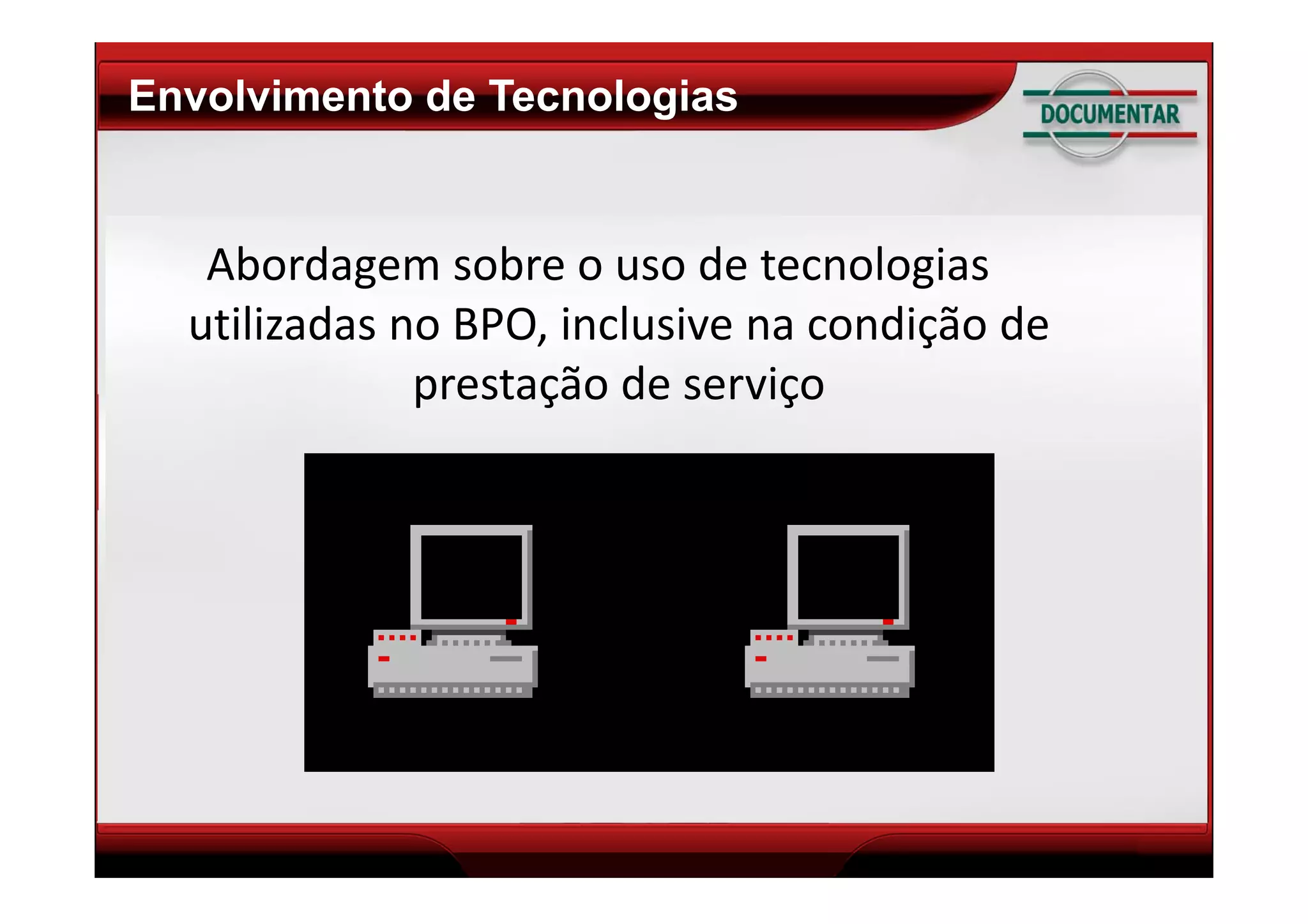 Envolvimento de Tecnologias

DOCUMENTAR

Abordagem sobre o uso de tecnologias utilizadas no BPO, inclusive na condição de prestação de serviço